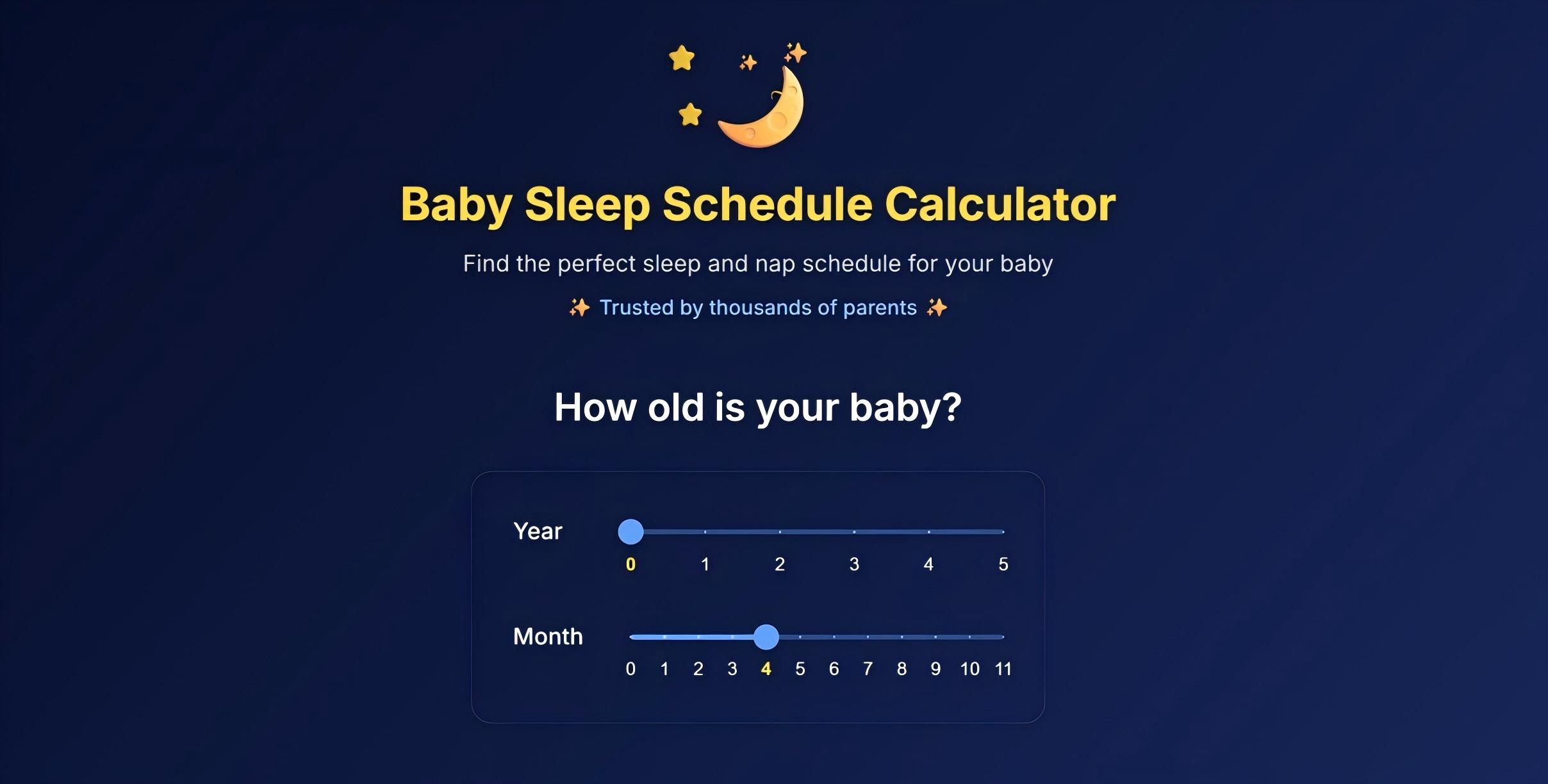 Baby Sleep Schedule Calculator

Find the perfect sleep and nap schedule for your baby

✨ Trusted by thousands of parents ✨

How old is your baby?

Year

0 1 2 3 4 5

Month

0 1 2 3 4 5 6 7 8 9 10 11